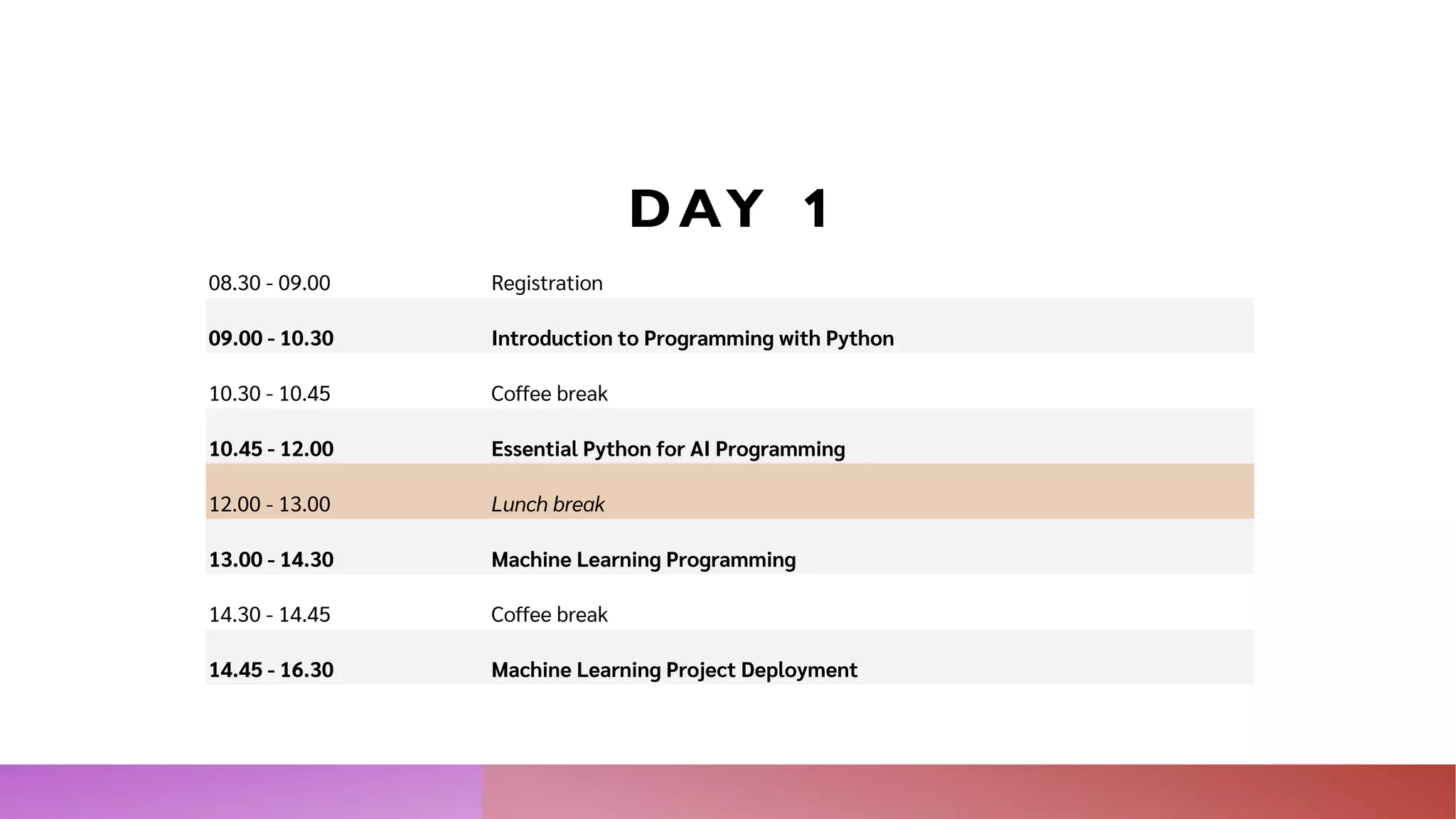 DAY 1

| | |
|---|---|
| 08.30 - 09.00 | Registration |
| 09.00 - 10.30 | Introduction to Programming with Python |
| 10.30 - 10.45 | Coffee break |
| 10.45 - 12.00 | Essential Python for AI Programming |
| 12.00 - 13.00 | Lunch break |
| 13.00 - 14.30 | Machine Learning Programming |
| 14.30 - 14.45 | Coffee break |
| 14.45 - 16.30 | Machine Learning Project Deployment |